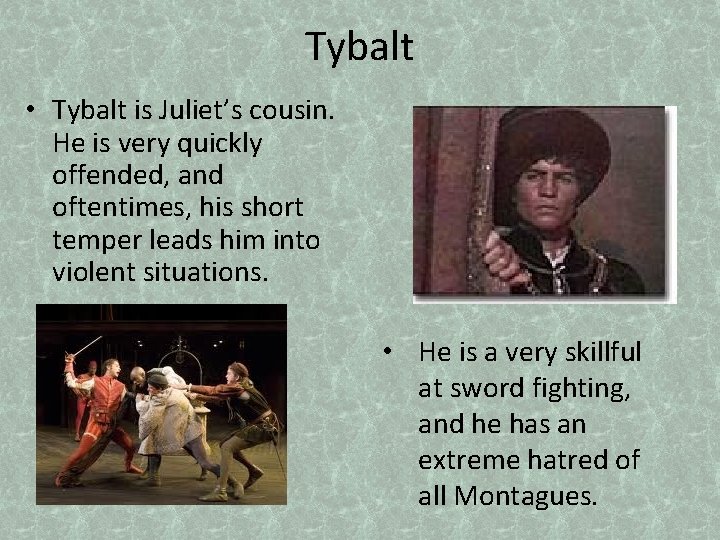 Tybalt

• Tybalt is Juliet's cousin. He is very quickly offended, and oftentimes, his short temper leads him into violent situations.

• He is a very skillful at sword fighting, and he has an extreme hatred of all Montagues.